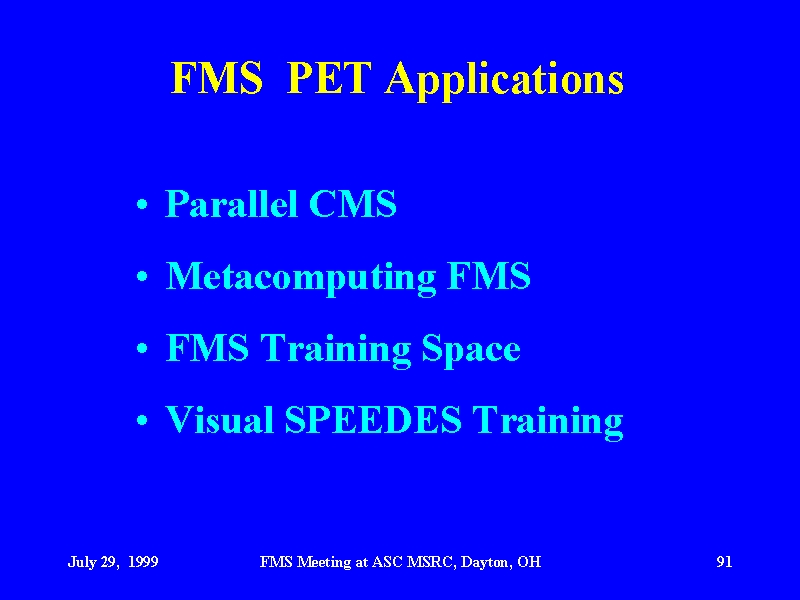 FMS PET Applications

• Parallel CMS
• Metacomputing FMS
• FMS Training Space
• Visual SPEEDES Training

July 29, 1999 FMS Meeting at ASC MSRC, Dayton, OH 91